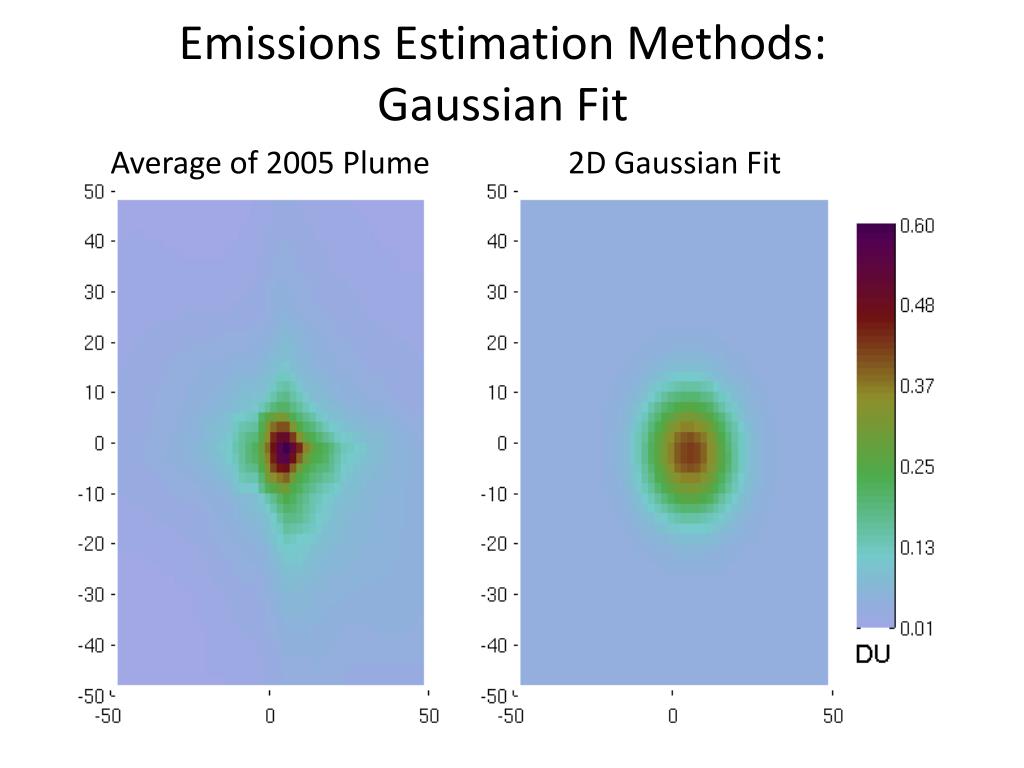 Emissions Estimation Methods:
Gaussian Fit

Average of 2005 Plume

50
40
30
20
10
0
-10
-20
-30
-40
-50
-50
0
50

2D Gaussian Fit

50
40
30
20
10
0
-10
-20
-30
-40
-50
-50
0
50

0.60
0.48
0.37
0.25
0.13
0.01
DU